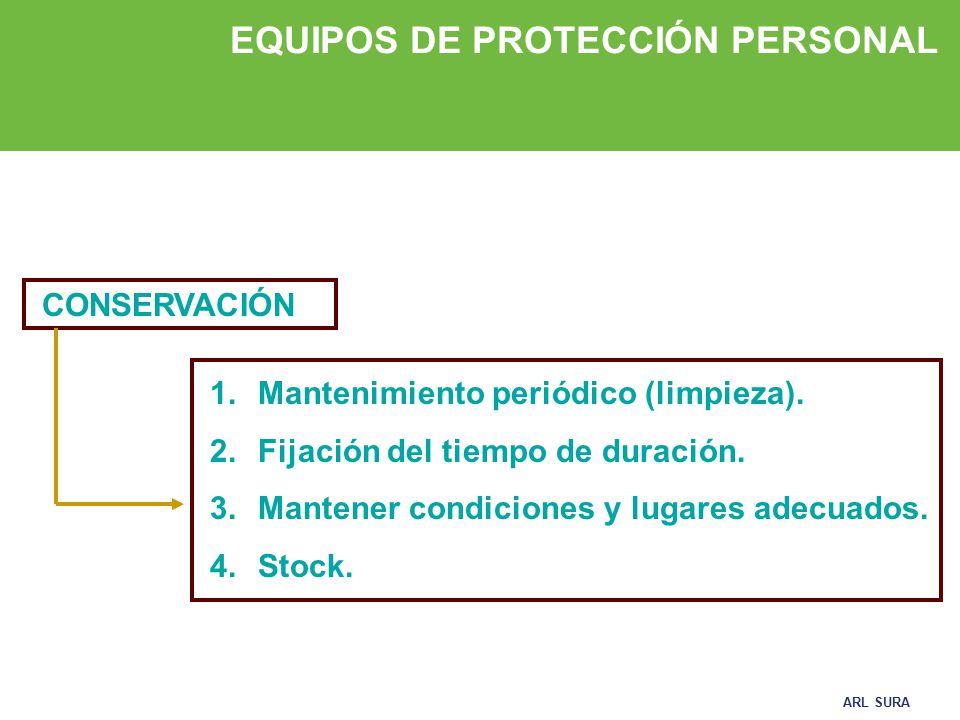 EQUIPOS DE PROTECCIÓN PERSONAL

CONSERVACIÓN

1. Mantenimiento periódico (limpieza).
2. Fijación del tiempo de duración.
3. Mantener condiciones y lugares adecuados.
4. Stock.

ARL SURA